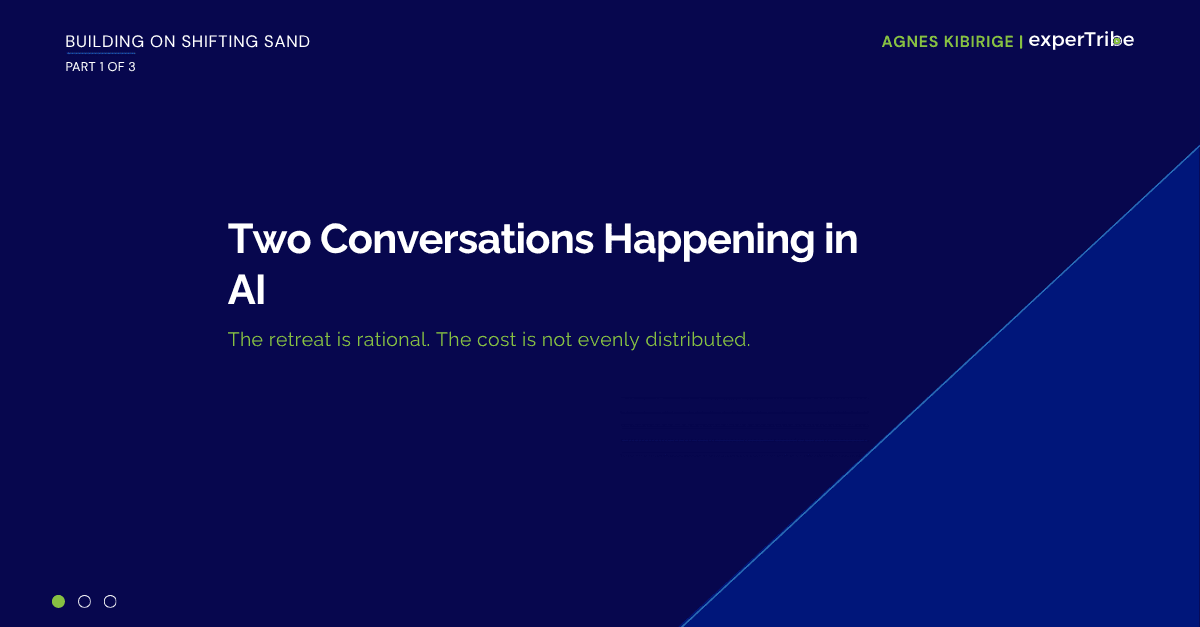 BUILDING ON SHIFTING SAND
PART 1 OF 3

AGNES KIBIRIGE | experTribe

Two Conversations Happening in AI

The retreat is rational. The cost is not evenly distributed.